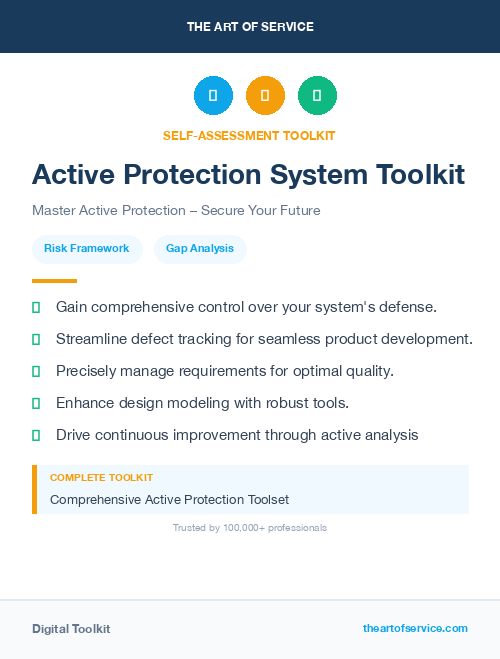 THE ART OF SERVICE

SELF-ASSESSMENT TOOLKIT

Active Protection System Toolkit

Master Active Protection – Secure Your Future

Risk Framework

Gap Analysis

Gain comprehensive control over your system's defense.

Streamline defect tracking for seamless product development.

Precisely manage requirements for optimal quality.

Enhance design modeling with robust tools.

Drive continuous improvement through active analysis

COMPLETE TOOLKIT

Comprehensive Active Protection Toolset

Trusted by 100,000+ professionals

Digital Toolkit

theartofservice.com